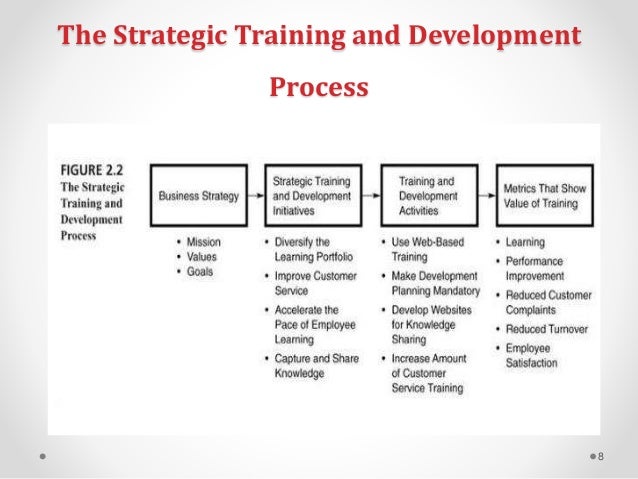 The Strategic Training and Development Process

FIGURE 2.2
The Strategic Training and Development Process

Business Strategy
• Mission
• Values
• Goals

Strategic Training and Development Initiatives
• Diversify the Learning Portfolio
• Improve Customer Service
• Accelerate the Pace of Employee Learning
• Capture and Share Knowledge

Training and Development Activities
• Use Web-Based Training
• Make Development Planning Mandatory
• Develop Websites for Knowledge Sharing
• Increase Amount of Customer Service Training

Metrics That Show Value of Training
• Learning
• Performance Improvement
• Reduced Customer Complaints
• Reduced Turnover
• Employee Satisfaction

8